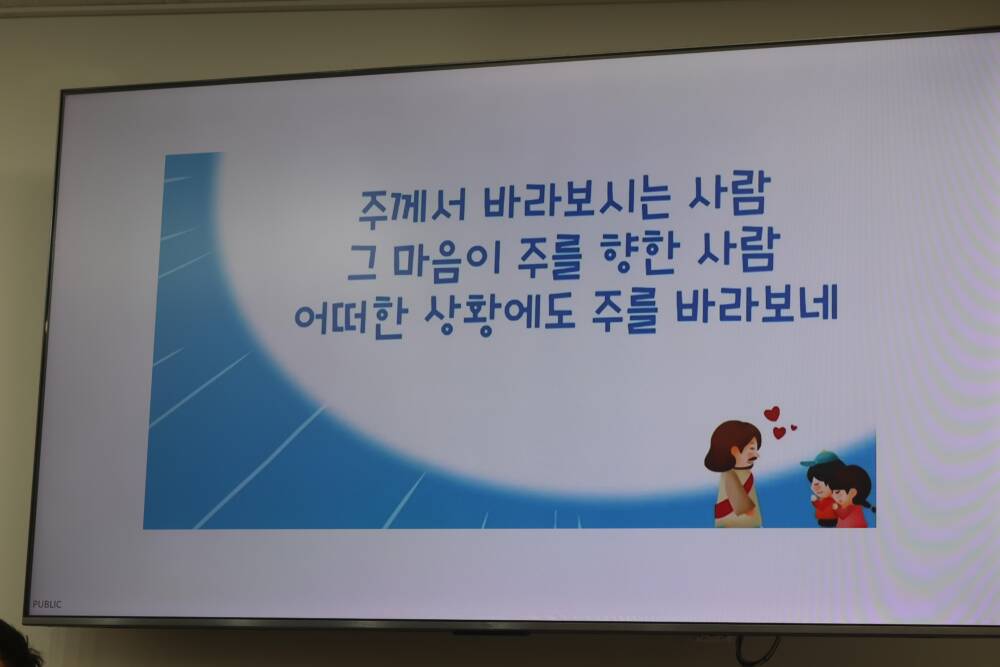 주께서 바라보시는 사람
그 마음이 주를 향한 사람
어떠한 상황에도 주를 바라보네

PUBLIC